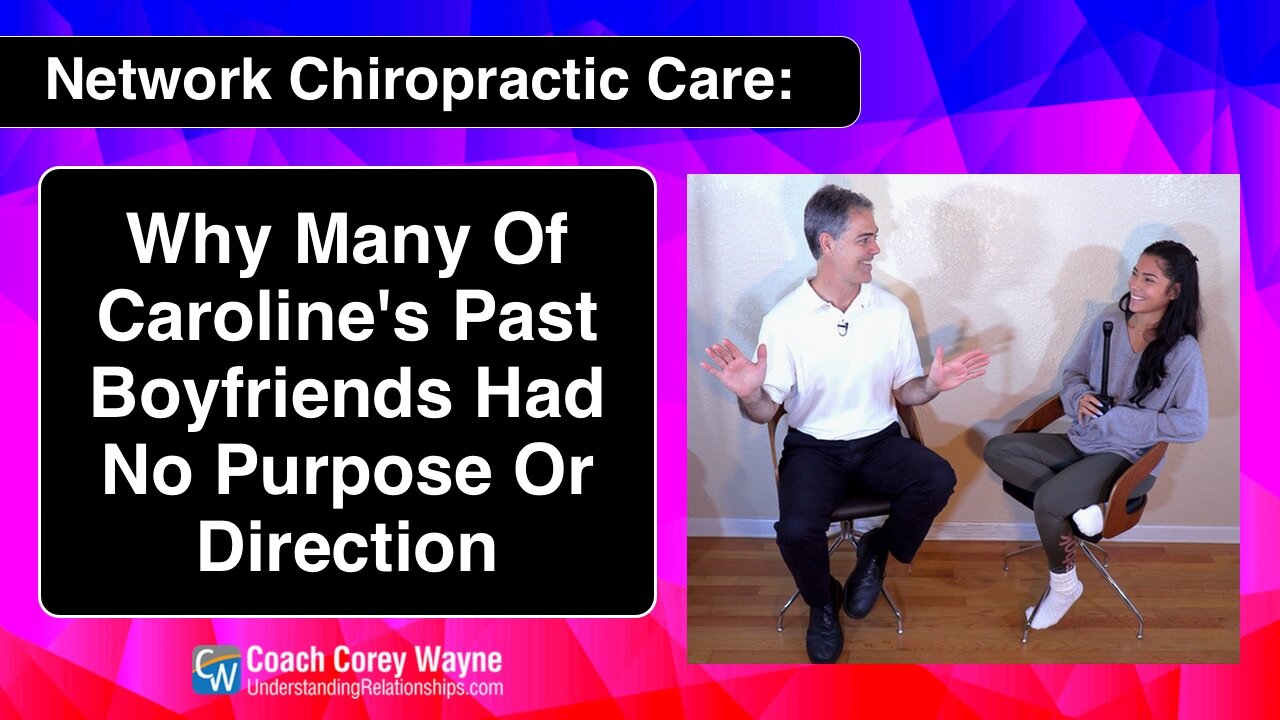 Network Chiropractic Care:

Why Many Of Caroline's Past Boyfriends Had No Purpose Or Direction

CW Coach Corey Wayne
UnderstandingRelationships.com